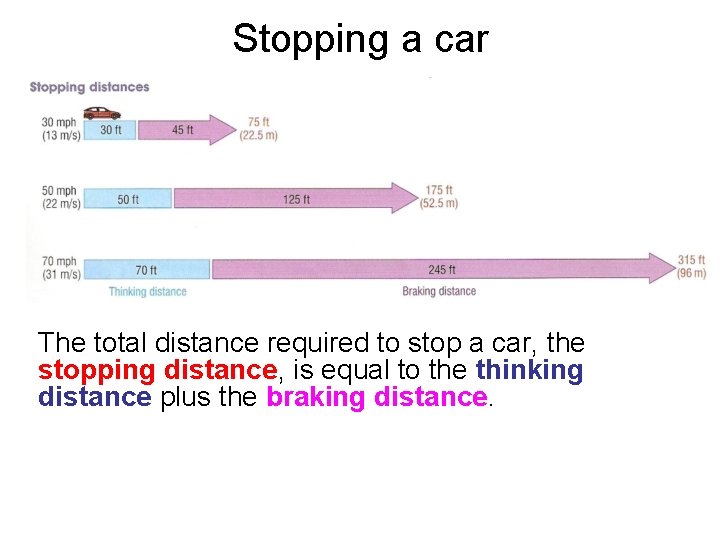 Stopping a car

Stopping distances

30 mph (13 m/s) 30 ft 45 ft 75 ft (22.5 m)

50 mph (22 m/s) 50 ft 125 ft 175 ft (52.5 m)

70 mph (31 m/s) 70 ft 245 ft 315 ft (96 m)

Thinking distance

Braking distance

The total distance required to stop a car, the stopping distance, is equal to the thinking distance plus the braking distance.